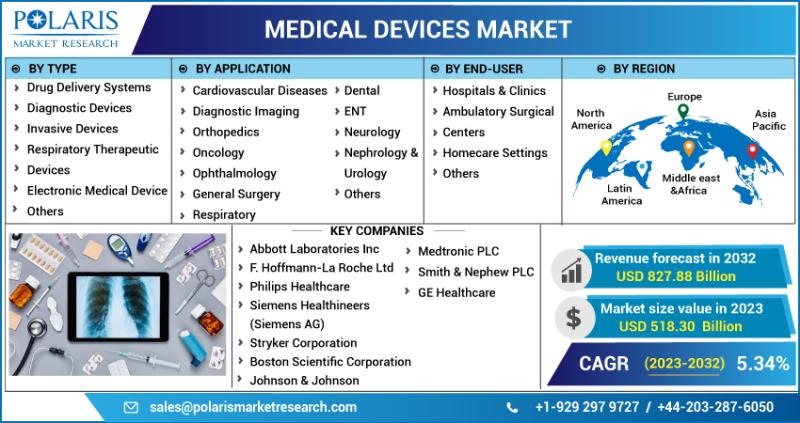 POLARIS
MARKET RESEARCH

MEDICAL DEVICES MARKET

BY TYPE
Drug Delivery Systems
Diagnostic Devices
Invasive Devices
Respiratory Therapeutic Devices
Electronic Medical Device
Others

BY APPLICATION
Cardiovascular Diseases
Diagnostic Imaging
Orthopedics
Oncology
Ophthalmology
General Surgery
Respiratory
Dental
ENT
Neurology
Nephrology & Urology
Others

BY END-USER
Hospitals & Clinics
Ambulatory Surgical Centers
Homecare Settings
Others

BY REGION
North America
Europe
Asia Pacific
Latin America
Middle east &Africa

KEY COMPANIES
Abbott Laboratories Inc
F. Hoffmann-La Roche Ltd
Philips Healthcare
Siemens Healthineers (Siemens AG)
Stryker Corporation
Boston Scientific Corporation
Johnson & Johnson
Medtronic PLC
Smith & Nephew PLC
GE Healthcare

Revenue forecast in 2032
USD 827.88 Billion

Market size value in 2023
USD 518.30 Billion

CAGR (2023-2032) 5.34%

sales@polarismarketresearch.com
+1-929 297 9727 / +44-203-287-6050